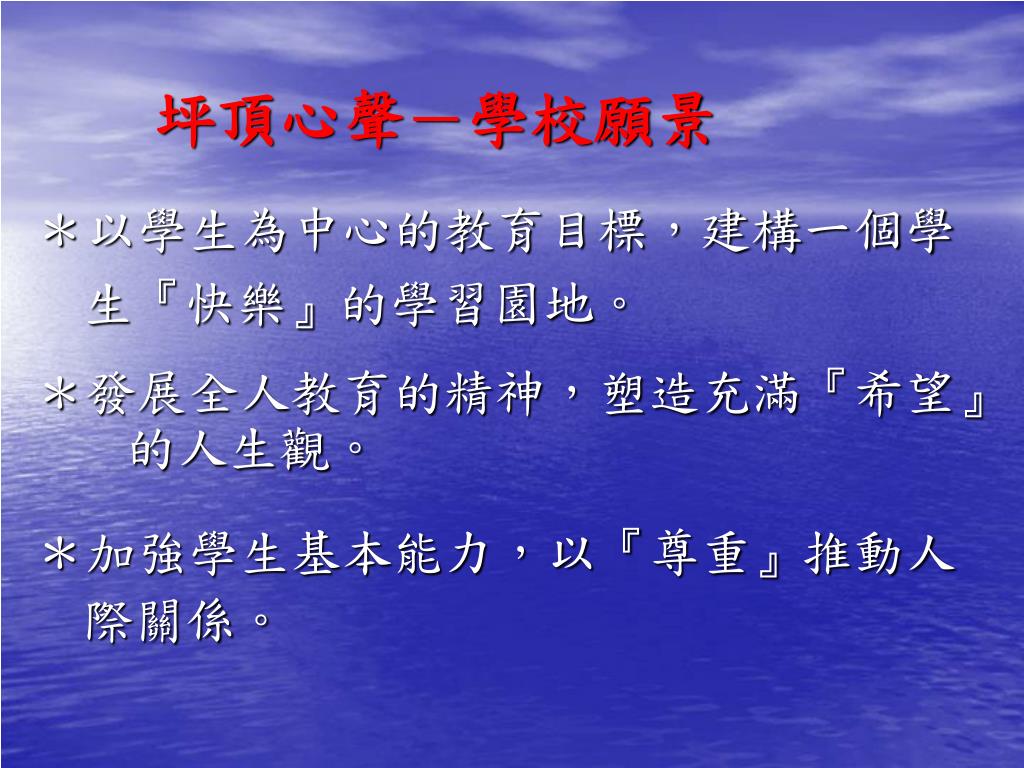 坪頂心聲－學校願景

＊以學生為中心的教育目標，建構一個學生『快樂』的學習園地。

＊發展全人教育的精神，塑造充滿『希望』的人生觀。

＊加強學生基本能力，以『尊重』推動人際關係。